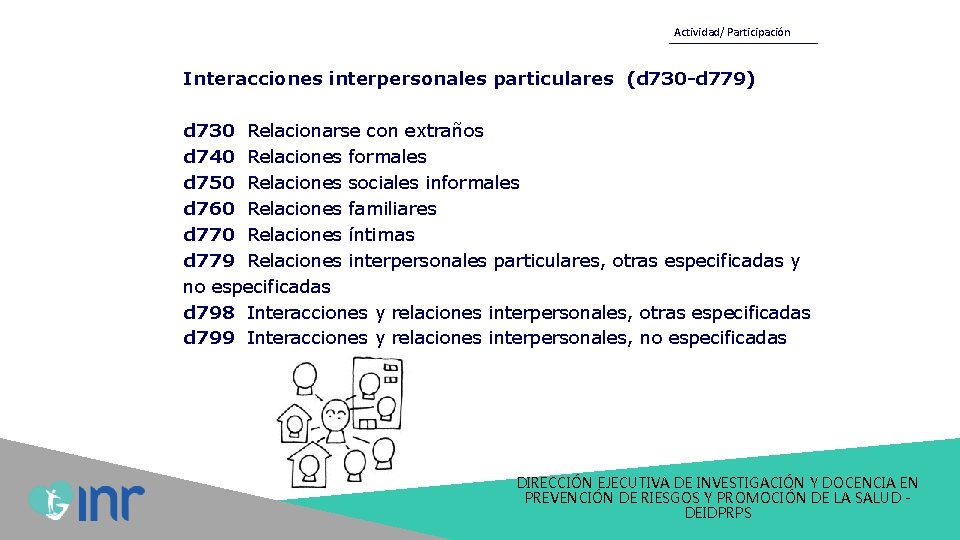 Actividad/ Participación

Interacciones interpersonales particulares (d730-d779)

d730 Relacionarse con extraños
d740 Relaciones formales
d750 Relaciones sociales informales
d760 Relaciones familiares
d770 Relaciones íntimas
d779 Relaciones interpersonales particulares, otras especificadas y no especificadas
d798 Interacciones y relaciones interpersonales, otras especificadas
d799 Interacciones y relaciones interpersonales, no especificadas

inr

DIRECCIÓN EJECUTIVA DE INVESTIGACIÓN Y DOCENCIA EN PREVENCIÓN DE RIESGOS Y PROMOCIÓN DE LA SALUD - DEIDPRPS